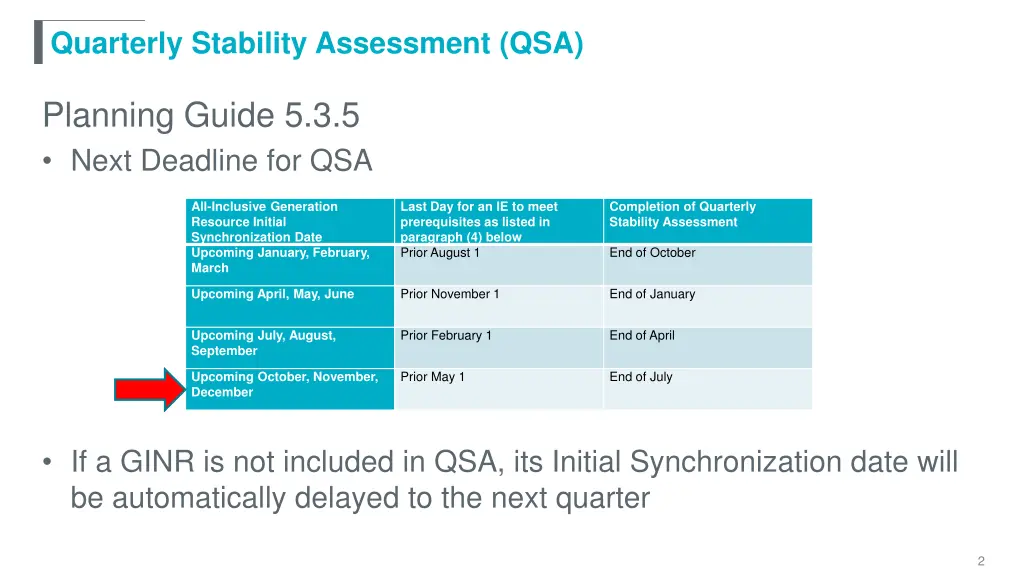 Quarterly Stability Assessment (QSA)

Planning Guide 5.3.5

• Next Deadline for QSA

| All-Inclusive Generation Resource Initial Synchronization Date | Last Day for an IE to meet prerequisites as listed in paragraph (4) below | Completion of Quarterly Stability Assessment |
|---|---|---|
| Upcoming January, February, March | Prior August 1 | End of October |
| Upcoming April, May, June | Prior November 1 | End of January |
| Upcoming July, August, September | Prior February 1 | End of April |
| Upcoming October, November, December | Prior May 1 | End of July |

• If a GINR is not included in QSA, its Initial Synchronization date will be automatically delayed to the next quarter

2